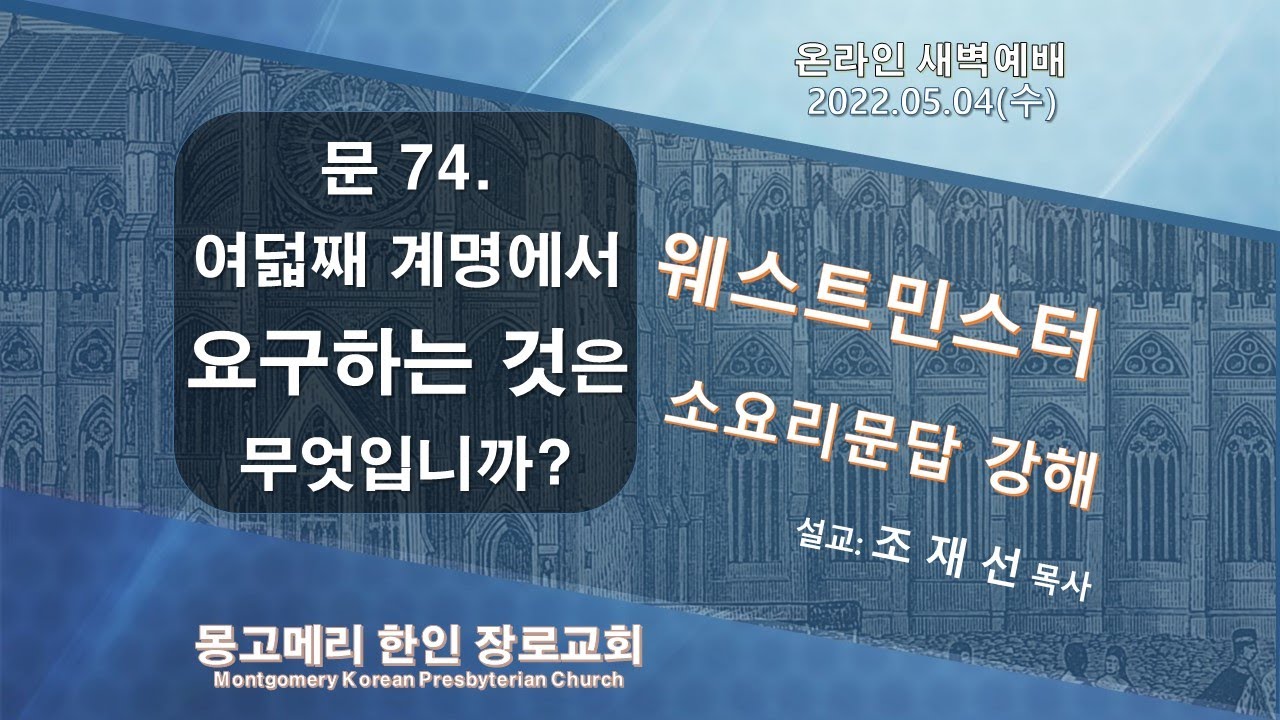 온라인 새벽예배
2022.05.04(수)

문 74.
여덟째 계명에서
요구하는 것은
무엇입니까?

웨스트민스터
소요리문답 강해

설교: 조 재 선 목사

몽고메리 한인 장로교회
Montgomery Korean Presbyterian Church